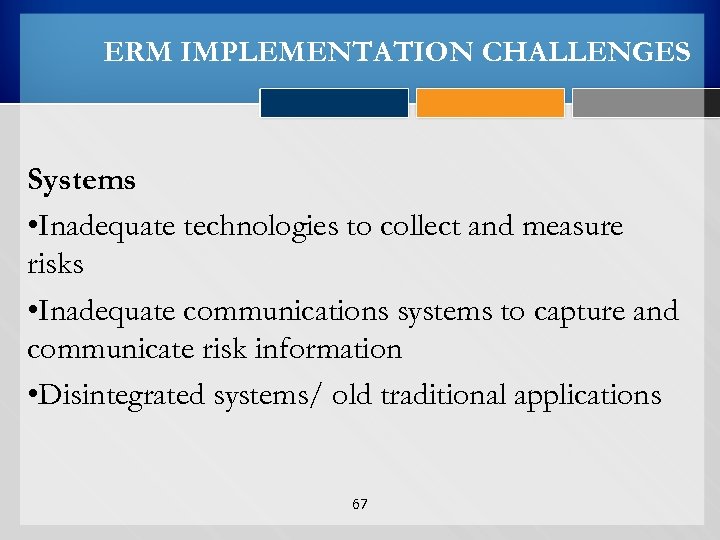 ERM IMPLEMENTATION CHALLENGES

Systems

•Inadequate technologies to collect and measure risks

•Inadequate communications systems to capture and communicate risk information

•Disintegrated systems/ old traditional applications

67